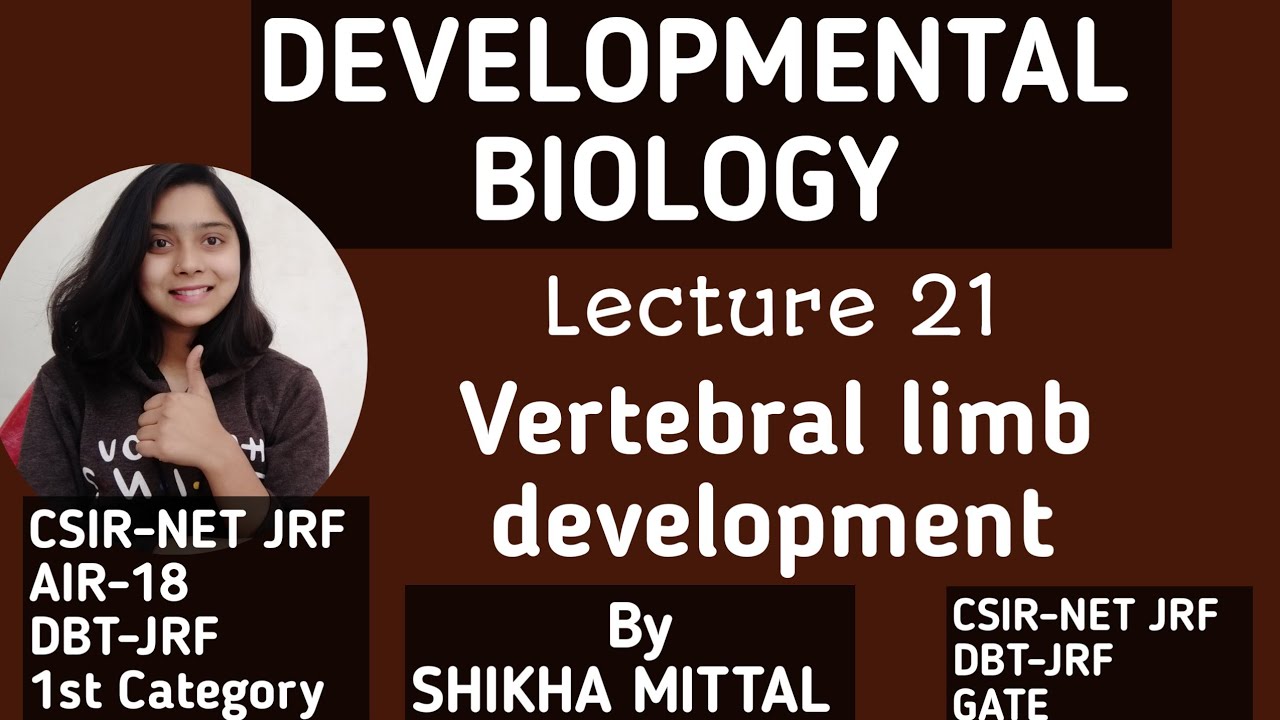 DEVELOPMENTAL BIOLOGY

Lecture 21

Vertebral limb development

CSIR-NET JRF
AIR-18
DBT-JRF
1st Category

By
SHIKHA MITTAL

CSIR-NET JRF
DBT-JRF
GATE